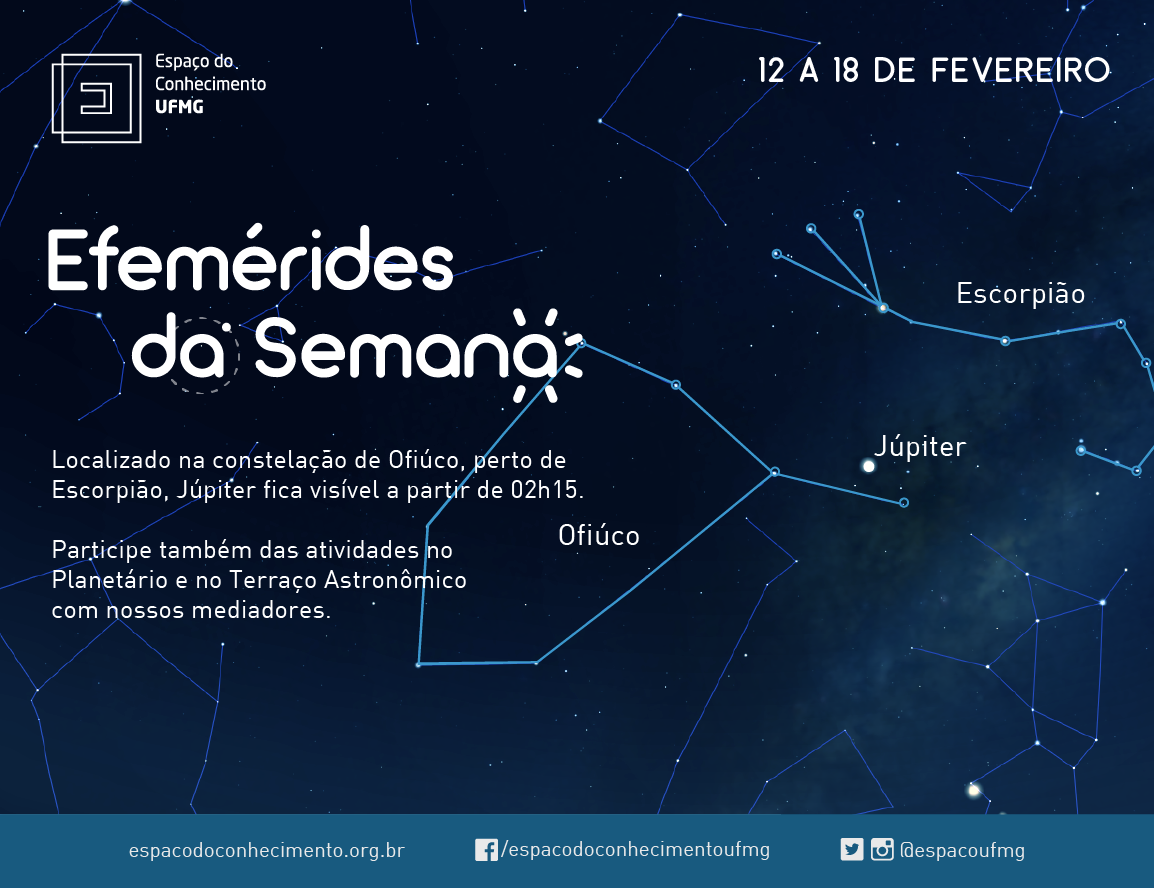 Espaço do Conhecimento UFMG

12 A 18 DE FEVEREIRO

Efemérides da Semana

Localizado na constelação de Ofiúco, perto de Escorpião, Júpiter fica visível a partir de 02h15.

Participe também das atividades no Planetário e no Terraço Astronômico com nossos mediadores.

Escorpião

Júpiter

Ofiúco

espacodoconhecimento.org.br /espacodoconhecimentoufmg @espacoufmg